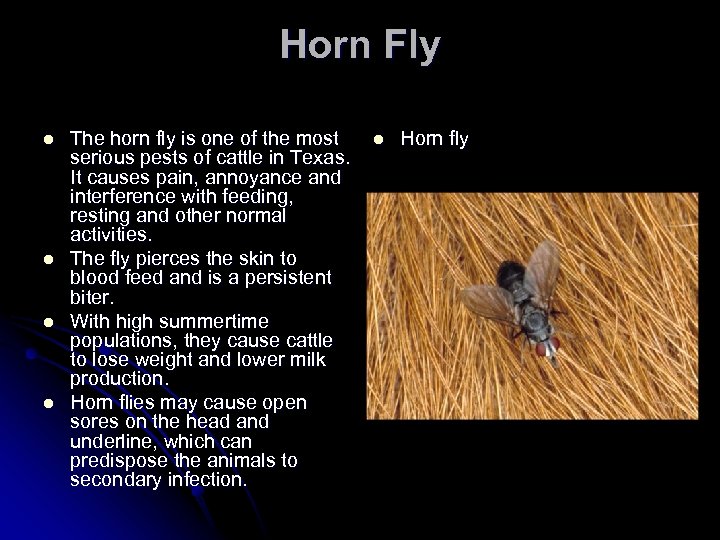 Horn Fly

- The horn fly is one of the most serious pests of cattle in Texas. It causes pain, annoyance and interference with feeding, resting and other normal activities.
- The fly pierces the skin to blood feed and is a persistent biter.
- With high summertime populations, they cause cattle to lose weight and lower milk production.
- Horn flies may cause open sores on the head and underline, which can predispose the animals to secondary infection.

- Horn fly